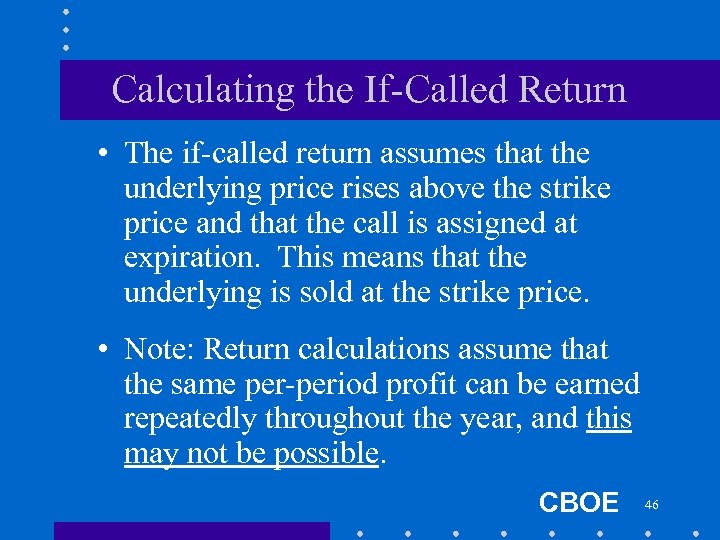 Calculating the If-Called Return

• The if-called return assumes that the underlying price rises above the strike price and that the call is assigned at expiration. This means that the underlying is sold at the strike price.

• Note: Return calculations assume that the same per-period profit can be earned repeatedly throughout the year, and this may not be possible.

CBOE 46